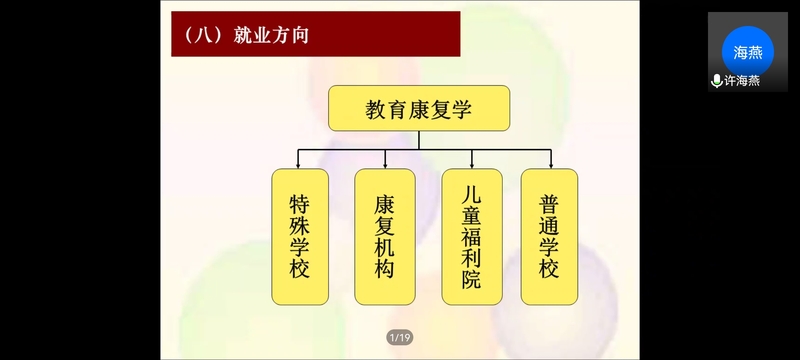 （八）就业方向

教育康复学

特殊学校

康复机构

儿童福利院

普通学校

1/19

海燕

许海燕